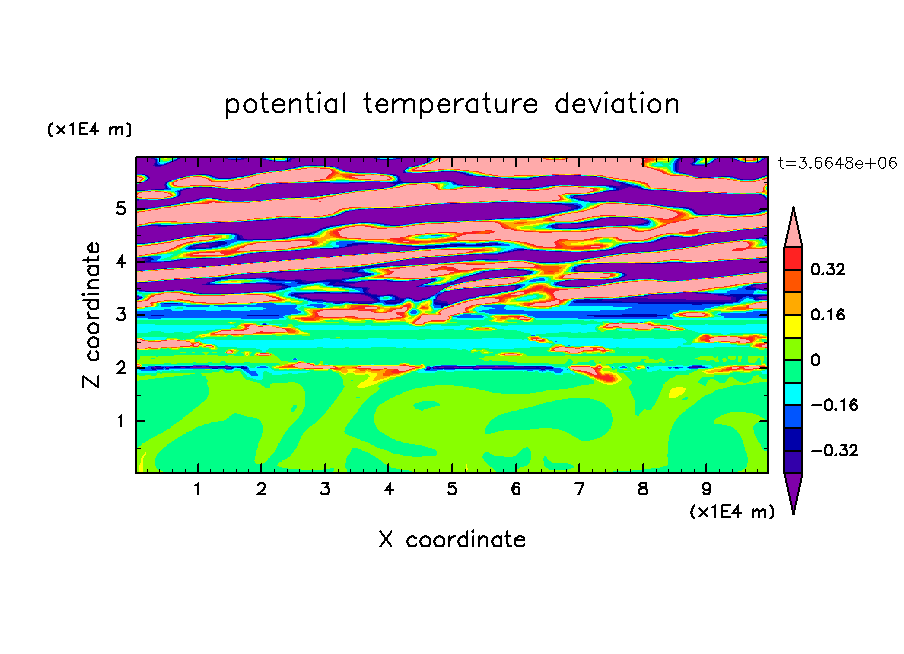 potential temperature deviation

(x1E4 m)

t=3.6648e+06

Z coordinate

5
4
3
2
1

0.32
0.16
0
−0.16
−0.32

1 2 3 4 5 6 7 8 9

(x1E4 m)

X coordinate